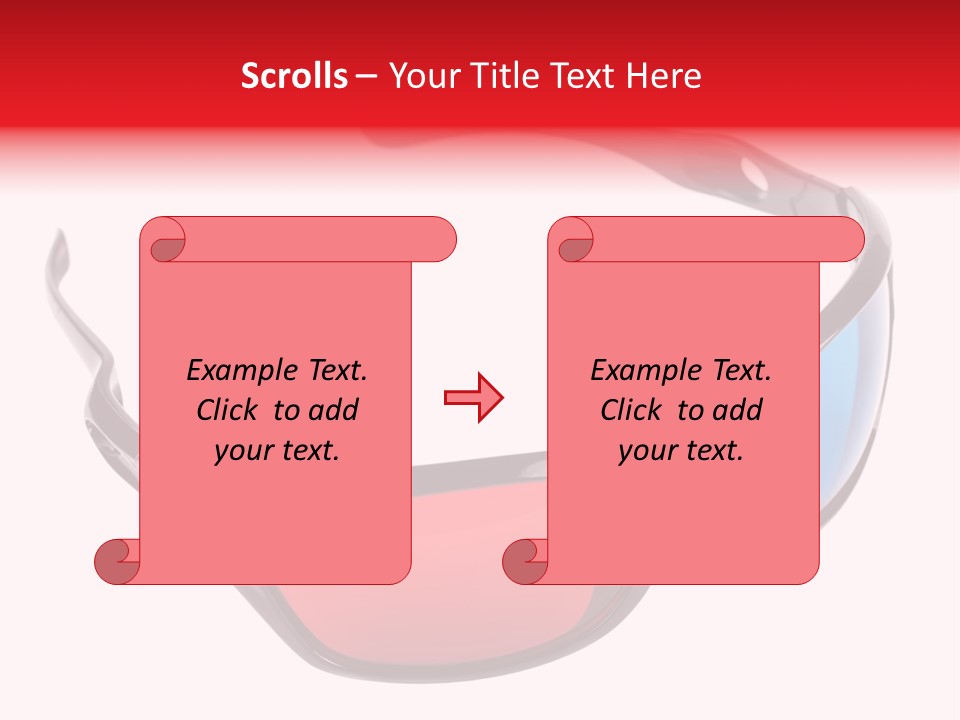 Scrolls – Your Title Text Here

Example Text. Click to add your text.

Example Text. Click to add your text.